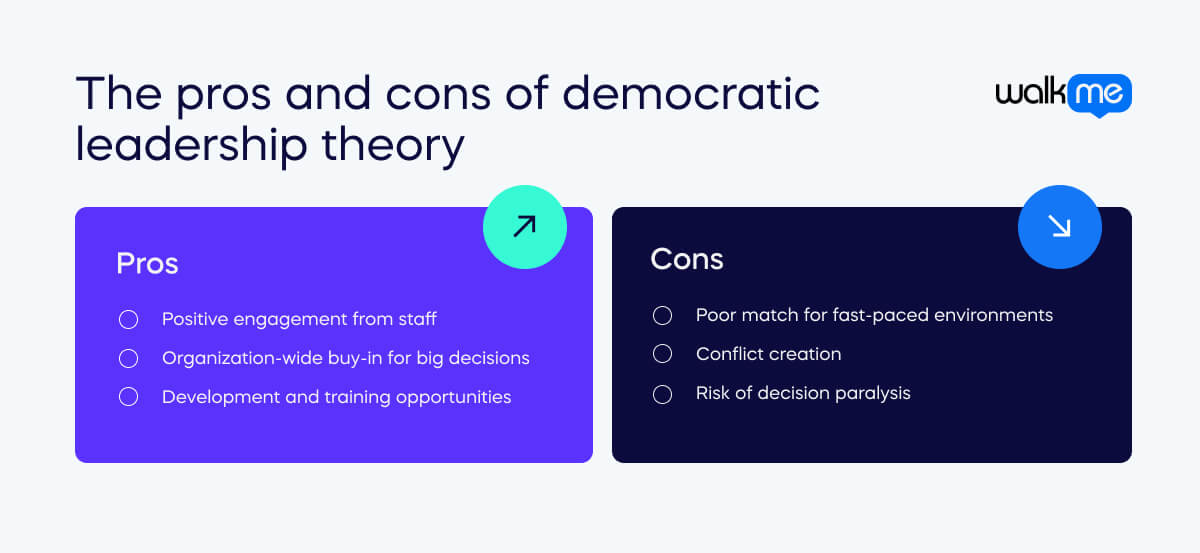 The pros and cons of democratic leadership theory

walk me

Pros

Positive engagement from staff

Organization-wide buy-in for big decisions

Development and training opportunities

Cons

Poor match for fast-paced environments

Conflict creation

Risk of decision paralysis